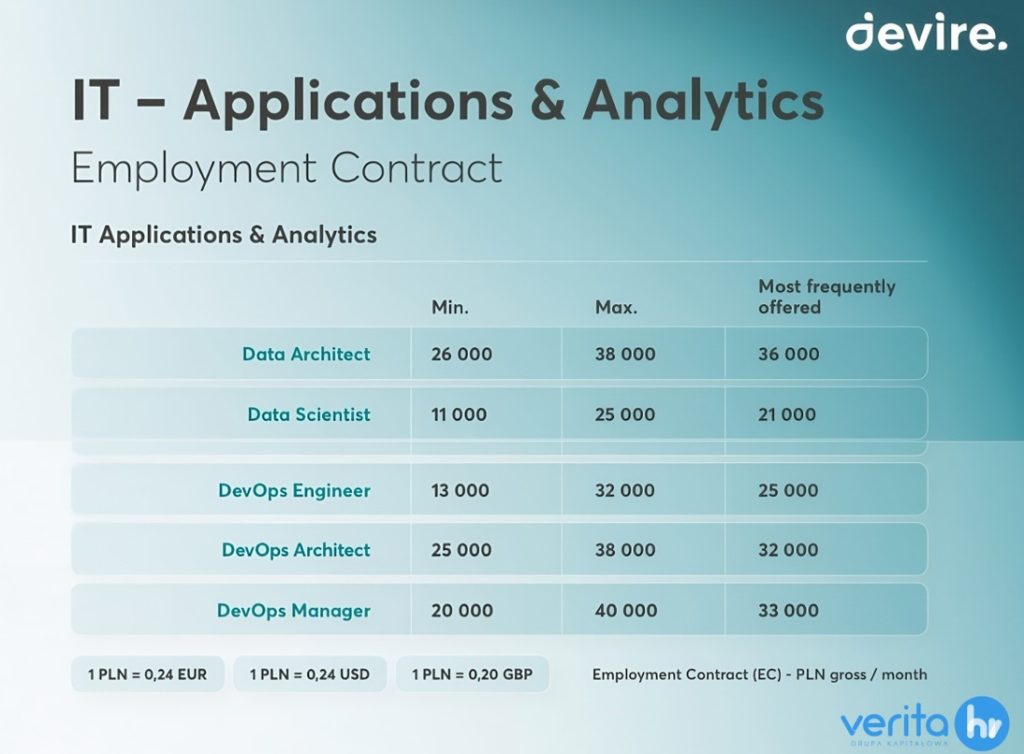 devire.

IT – Applications & Analytics

Employment Contract

IT Applications & Analytics

| | Min. | Max. | Most frequently offered |
|---|---|---|---|
| Data Architect | 26 000 | 38 000 | 36 000 |
| Data Scientist | 11 000 | 25 000 | 21 000 |
| DevOps Engineer | 13 000 | 32 000 | 25 000 |
| DevOps Architect | 25 000 | 38 000 | 32 000 |
| DevOps Manager | 20 000 | 40 000 | 33 000 |

1 PLN = 0,24 EUR

1 PLN = 0,24 USD

1 PLN = 0,20 GBP

Employment Contract (EC) - PLN gross / month

verita hr
GRUPA KAPITAŁOWA